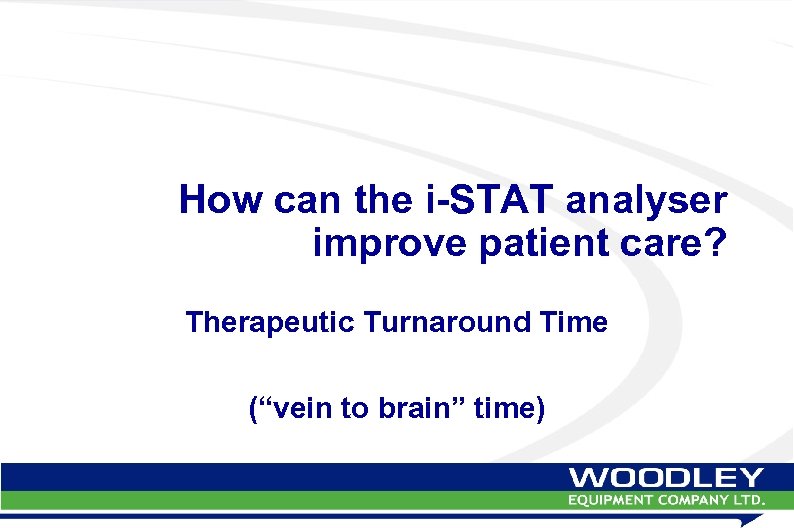 How can the i-STAT analyser improve patient care?

Therapeutic Turnaround Time

(“vein to brain” time)

WOODLEY
EQUIPMENT COMPANY LTD.